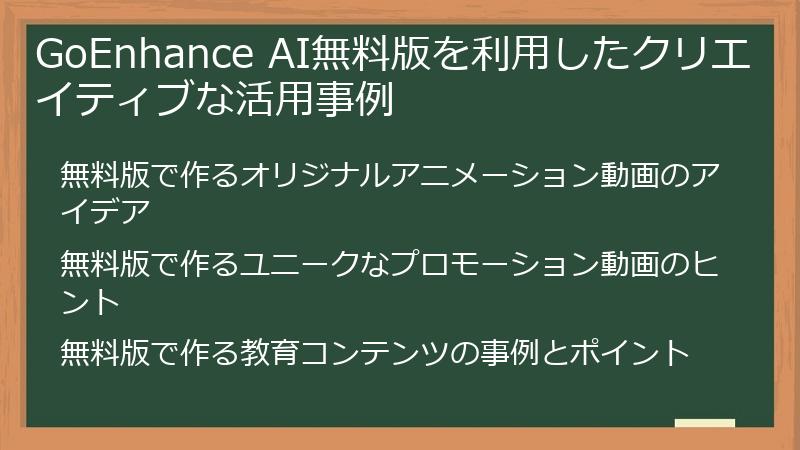 GoEnhance AI無料版を利用したクリエイティブな活用事例

無料版で作るオリジナルアニメーション動画のアイデア

無料版で作るユニークなプロモーション動画のヒント

無料版で作る教育コンテンツの事例とポイント